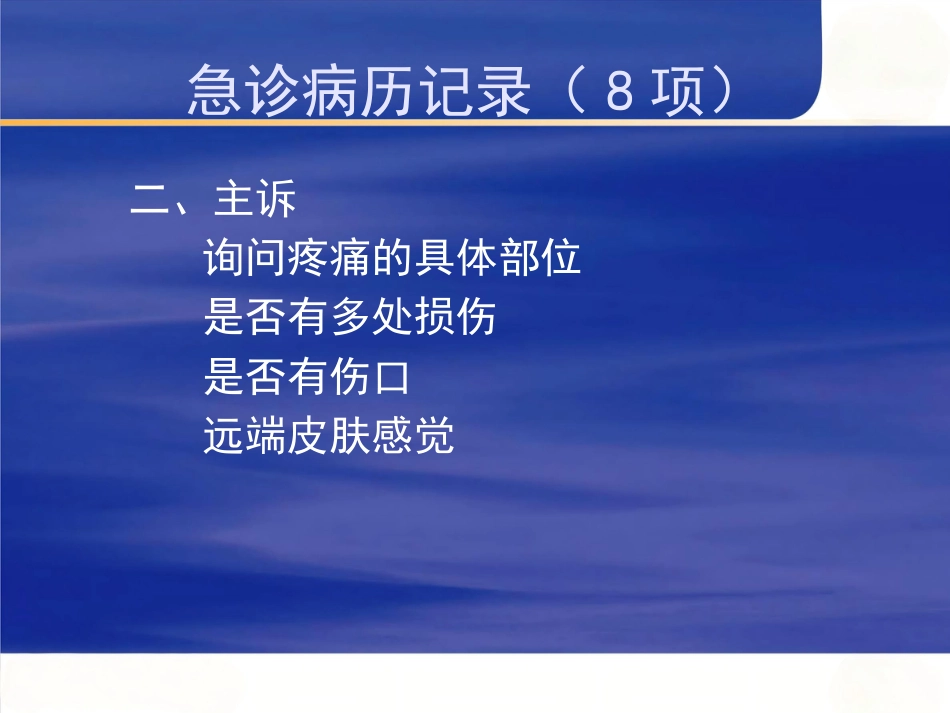 急诊病历记录（8项）

二、主诉

询问疼痛的具体部位

是否有多处损伤

是否有伤口

远端皮肤感觉